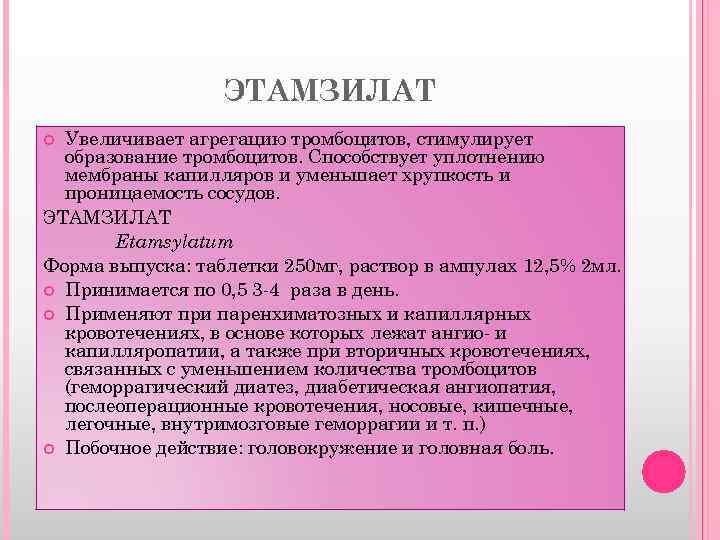 ЭТАМЗИЛАТ

Увеличивает агрегацию тромбоцитов, стимулирует образование тромбоцитов. Способствует уплотнению мембраны капилляров и уменьшает хрупкость и проницаемость сосудов.

ЭТАМЗИЛАТ

Etamsylatum

Форма выпуска: таблетки 250мг, раствор в ампулах 12,5% 2мл.

Принимается по 0,5 3-4 раза в день.

Применяют при паренхиматозных и капиллярных кровотечениях, в основе которых лежат ангио- и капилляропатии, а также при вторичных кровотечениях, связанных с уменьшением количества тромбоцитов (геморрагический диатез, диабетическая ангиопатия, послеоперационные кровотечения, носовые, кишечные, легочные, внутримозговые геморрагии и т. п.)

Побочное действие: головокружение и головная боль.